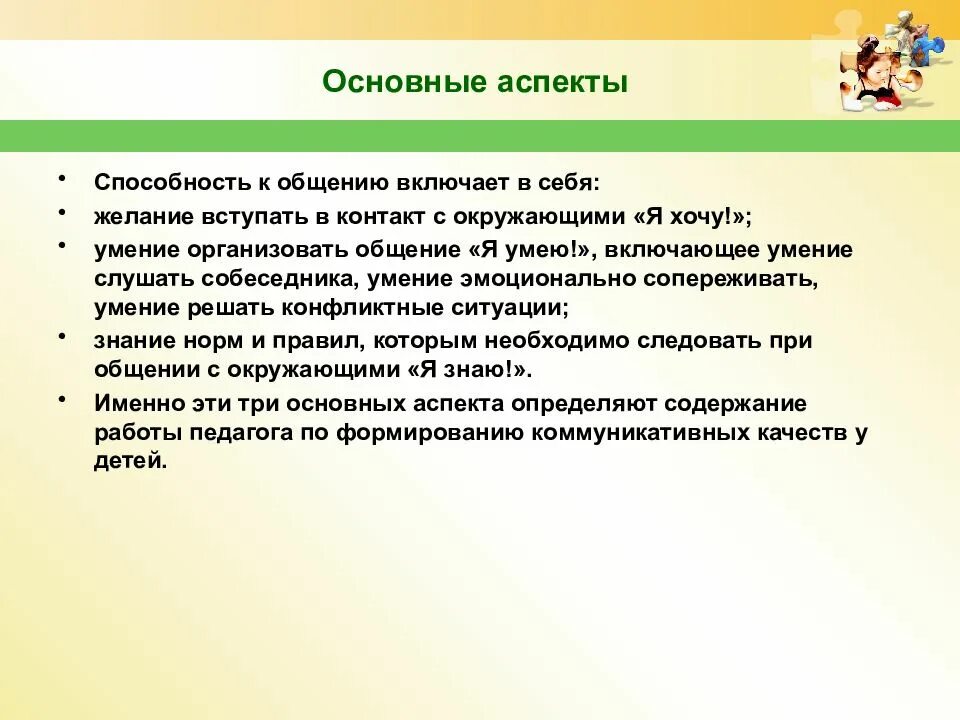 Основные аспекты

• Способность к общению включает в себя:
• желание вступать в контакт с окружающими «Я хочу!»;
• умение организовать общение «Я умею!», включающее умение слушать собеседника, умение эмоционально сопереживать, умение решать конфликтные ситуации;
• знание норм и правил, которым необходимо следовать при общении с окружающими «Я знаю!».
• Именно эти три основных аспекта определяют содержание работы педагога по формированию коммуникативных качеств у детей.